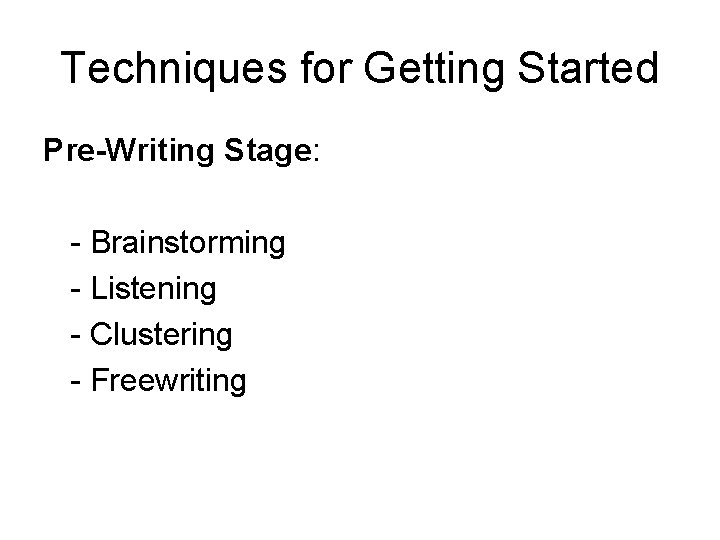 Techniques for Getting Started

Pre-Writing Stage:

- Brainstorming
- Listening
- Clustering
- Freewriting